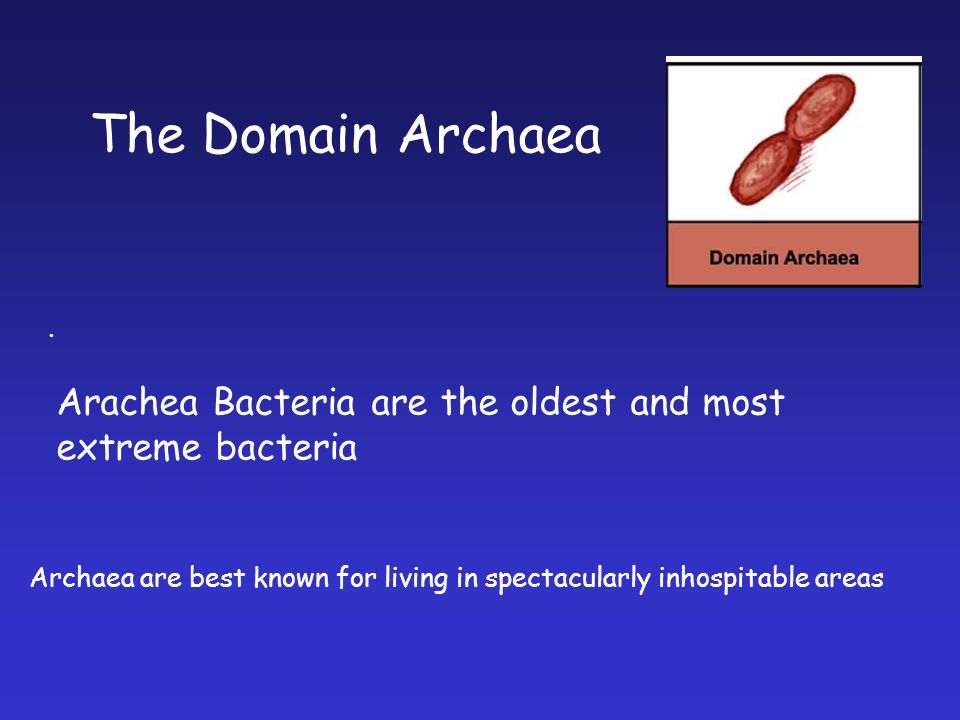 The Domain Archaea

Domain Archaea

.

Arachea Bacteria are the oldest and most extreme bacteria

Archaea are best known for living in spectacularly inhospitable areas